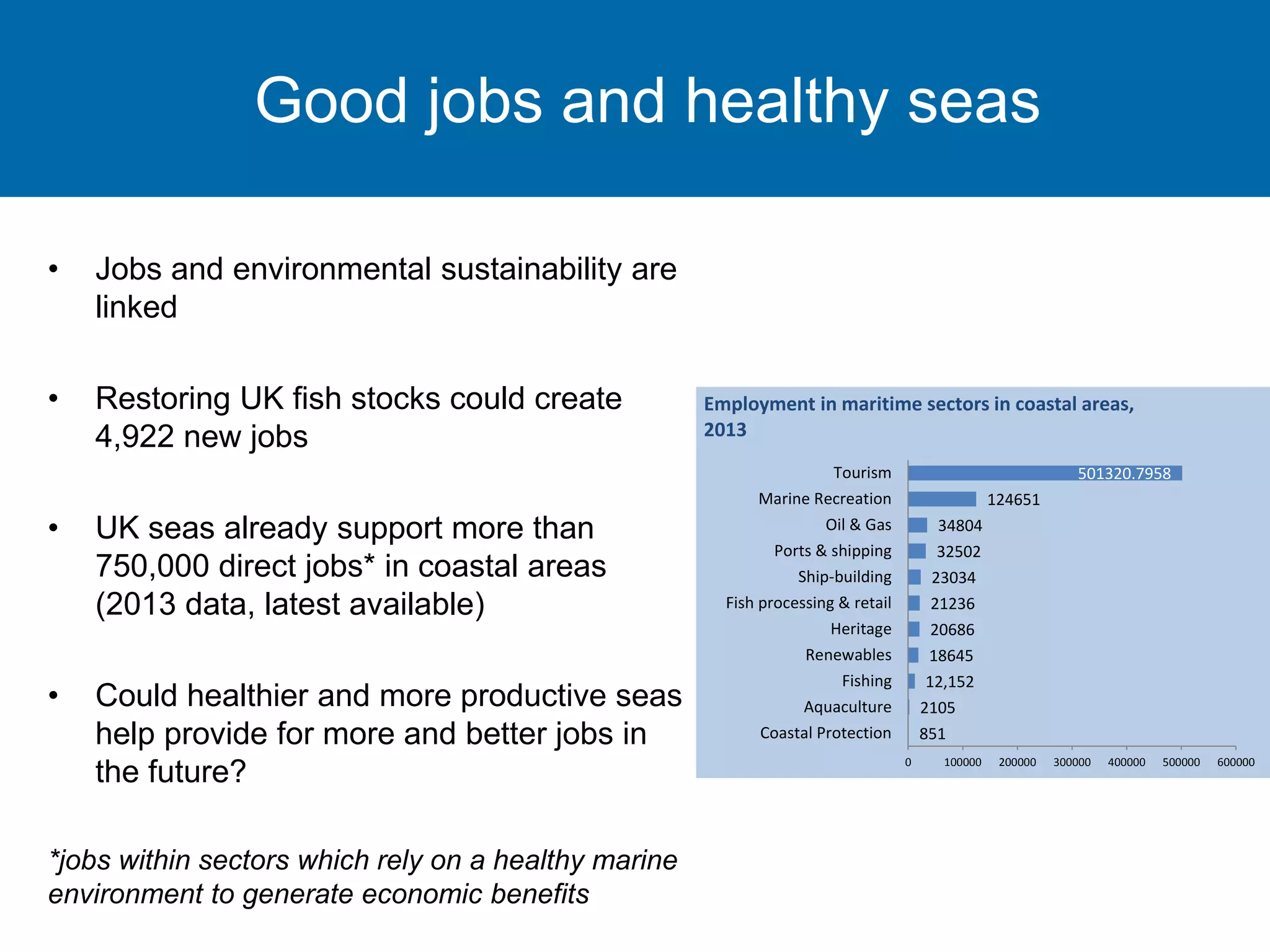 Good jobs and healthy seas

• Jobs and environmental sustainability are linked

• Restoring UK fish stocks could create 4,922 new jobs

• UK seas already support more than 750,000 direct jobs* in coastal areas (2013 data, latest available)

• Could healthier and more productive seas help provide for more and better jobs in the future?

*jobs within sectors which rely on a healthy marine environment to generate economic benefits

Employment in maritime sectors in coastal areas, 2013

Tourism 501320.7958
Marine Recreation 124651
Oil & Gas 34804
Ports & shipping 32502
Ship-building 23034
Fish processing & retail 21236
Heritage 20686
Renewables 18645
Fishing 12,152
Aquaculture 2105
Coastal Protection 851

0 100000 200000 300000 400000 500000 600000